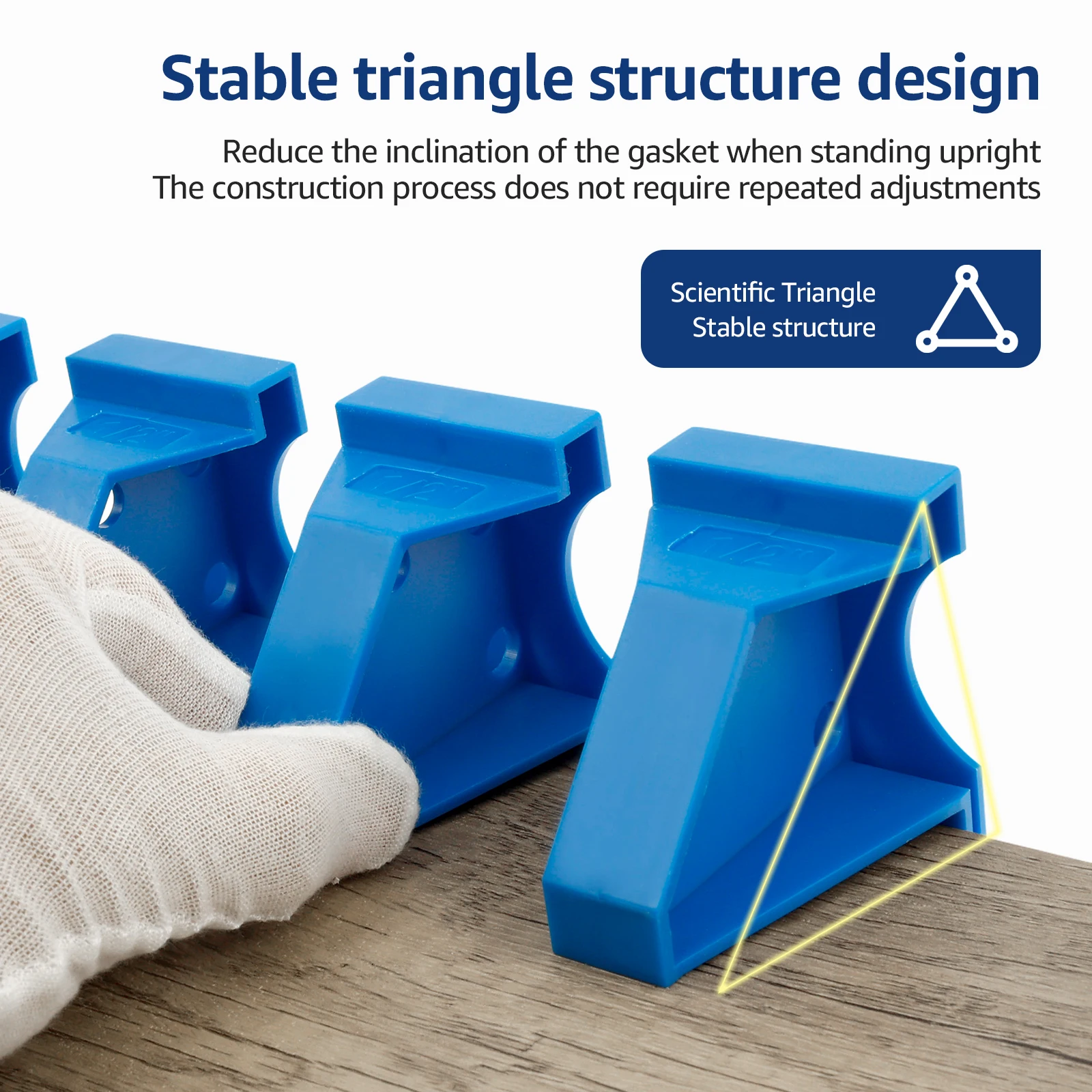 Stable triangle structure design

Reduce the inclination of the gasket when standing upright
The construction process does not require repeated adjustments

Scientific Triangle
Stable structure

1/2"

1/2"

1/2"